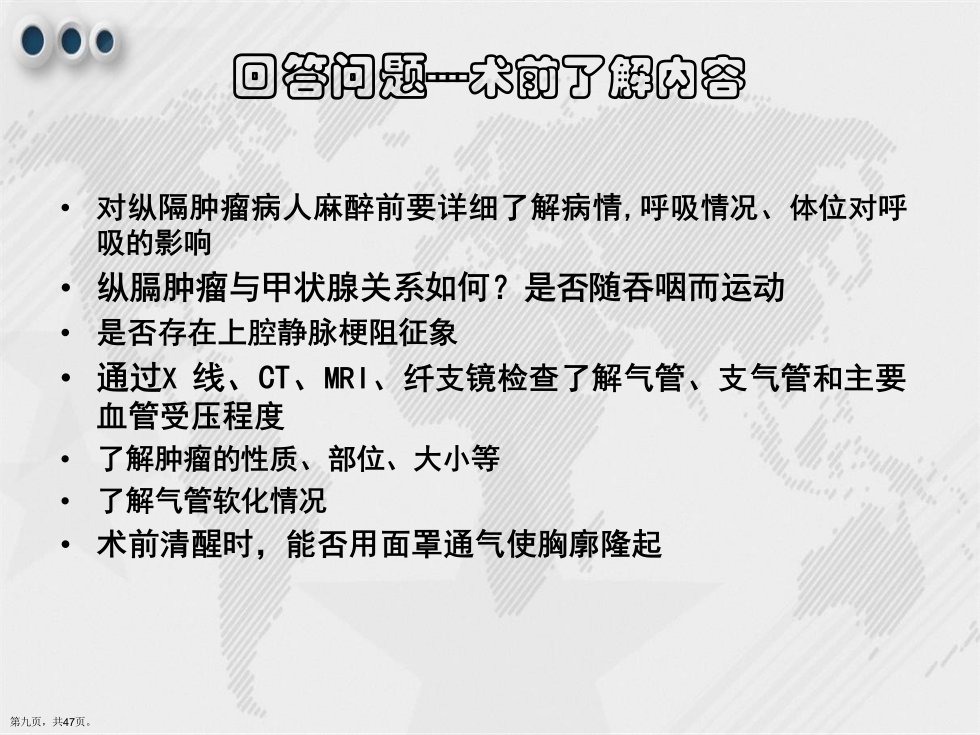 回答问题---术前了解内容

• 对纵隔肿瘤病人麻醉前要详细了解病情,呼吸情况、体位对呼吸的影响
• 纵膈肿瘤与甲状腺关系如何？是否随吞咽而运动
• 是否存在上腔静脉梗阻征象
• 通过X 线、CT、MRI、纤支镜检查了解气管、支气管和主要血管受压程度
• 了解肿瘤的性质、部位、大小等
• 了解气管软化情况
• 术前清醒时，能否用面罩通气使胸廓隆起

第九页，共47页。